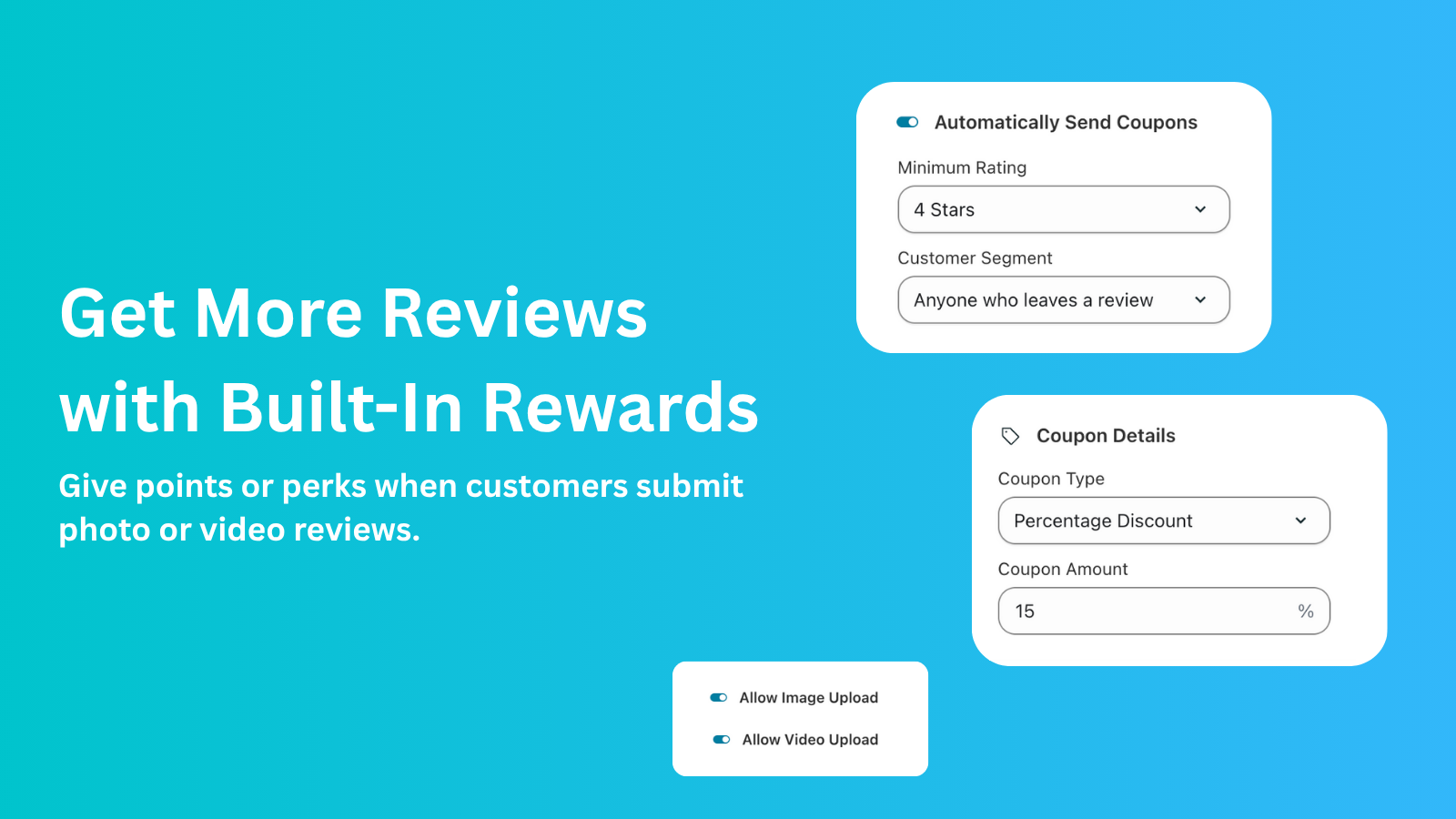 Get More Reviews with Built-In Rewards

Give points or perks when customers submit photo or video reviews.

Automatically Send Coupons

Minimum Rating

4 Stars

Customer Segment

Anyone who leaves a review

Coupon Details

Coupon Type

Percentage Discount

Coupon Amount

15 %

Allow Image Upload

Allow Video Upload